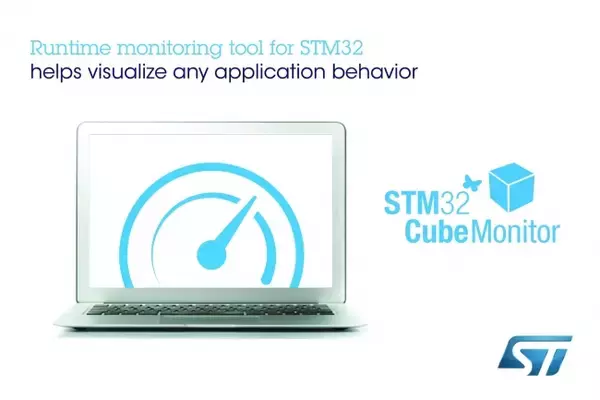 Runtime monitoring tool for STM32
helps visualize any application behavior

STM32
CubeMonitor

ST